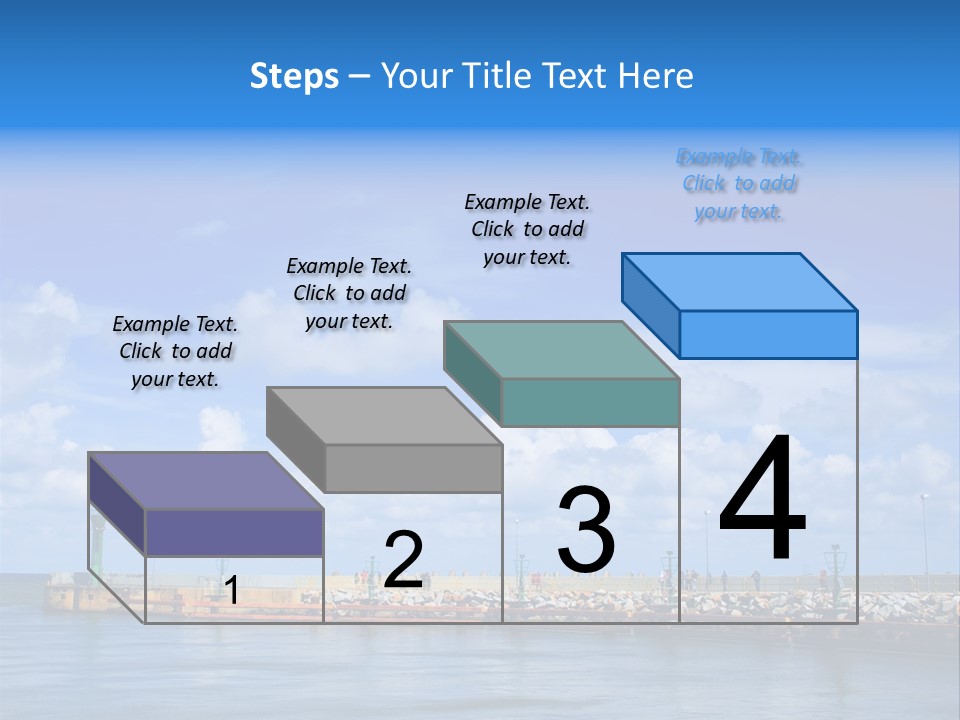 Steps – Your Title Text Here

Example Text. Click to add your text.

Example Text. Click to add your text.

Example Text. Click to add your text.

Example Text. Click to add your text.

1

2

3

4